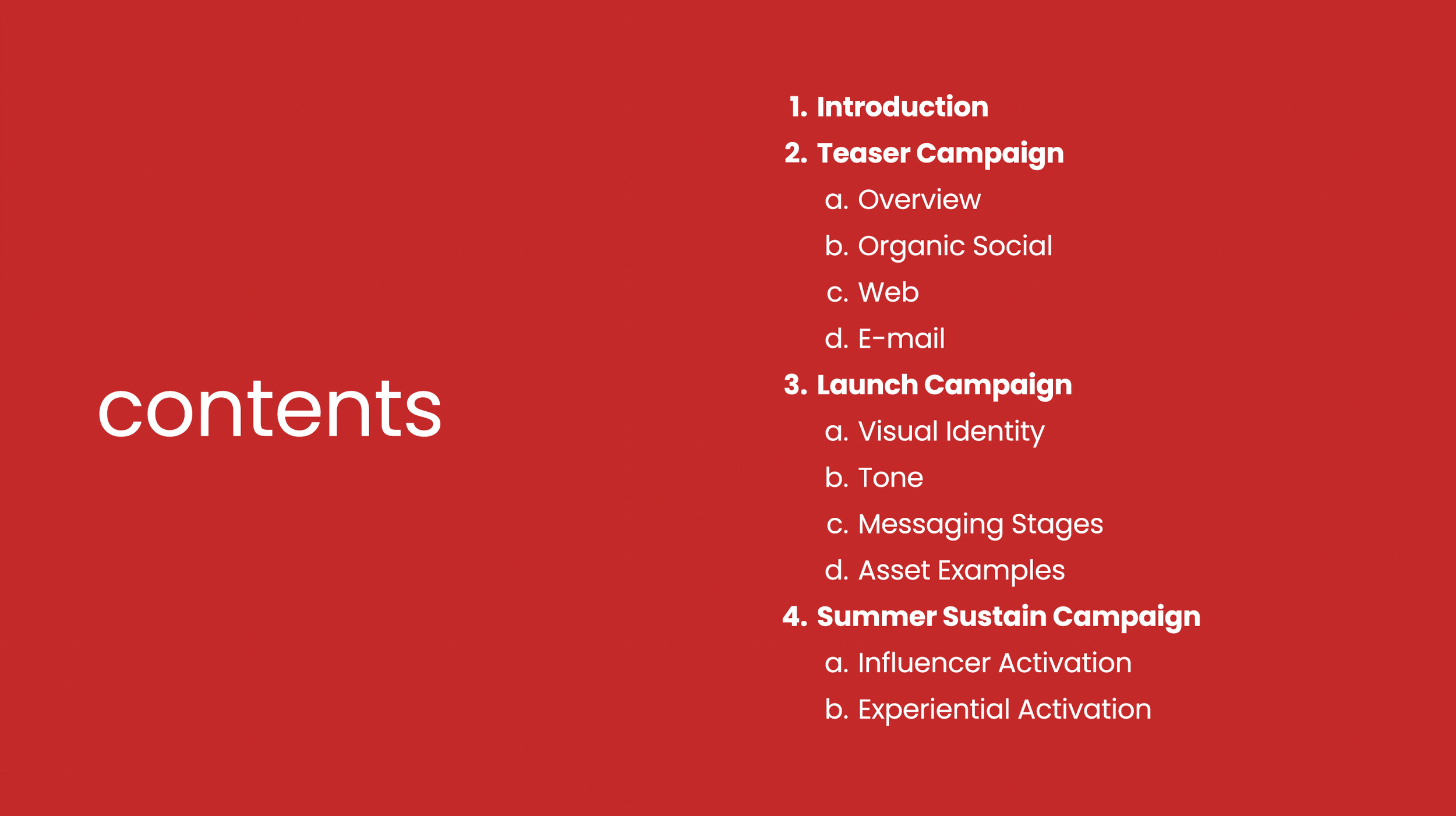 contents

1. Introduction
2. Teaser Campaign
a. Overview
b. Organic Social
c. Web
d. E-mail
3. Launch Campaign
a. Visual Identity
b. Tone
c. Messaging Stages
d. Asset Examples
4. Summer Sustain Campaign
a. Influencer Activation
b. Experiential Activation